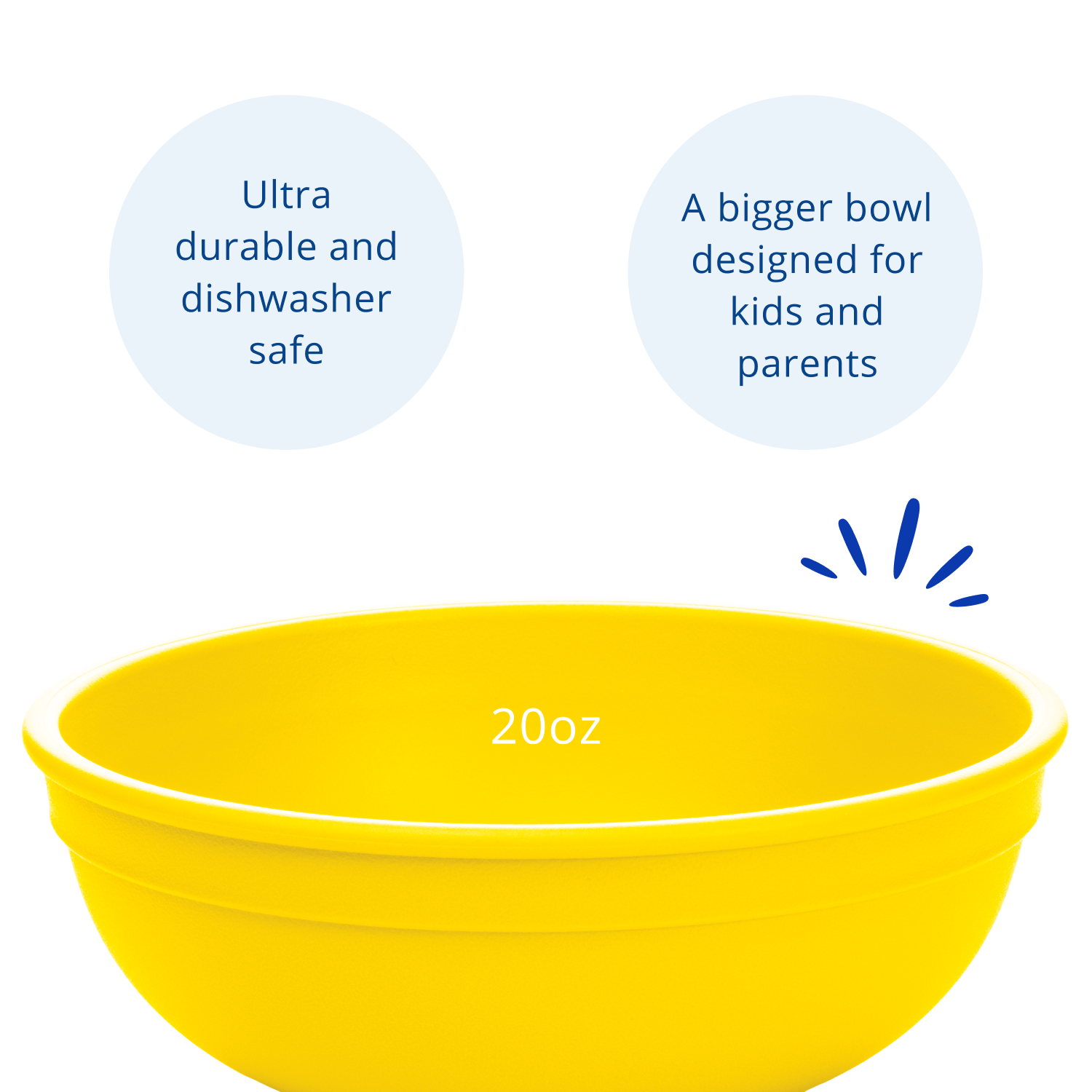 Ultra durable and dishwasher safe

A bigger bowl designed for kids and parents

20oz